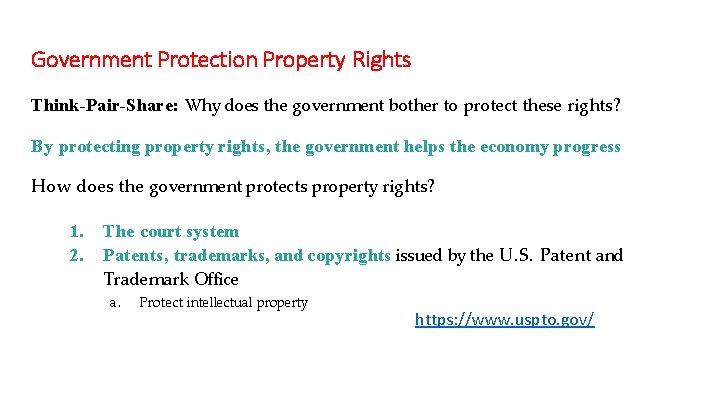 Government Protection Property Rights

Think-Pair-Share: Why does the government bother to protect these rights?

By protecting property rights, the government helps the economy progress

How does the government protects property rights?

1. The court system
2. Patents, trademarks, and copyrights issued by the U.S. Patent and Trademark Office
   a. Protect intellectual property

https://www.uspto.gov/